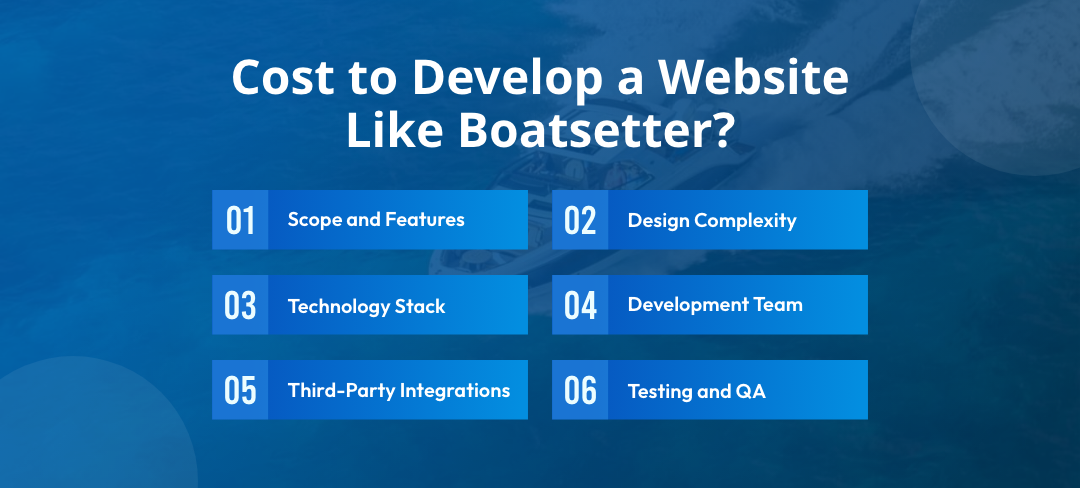 Cost to Develop a Website Like Boatsetter?

01 Scope and Features

02 Design Complexity

03 Technology Stack

04 Development Team

05 Third-Party Integrations

06 Testing and QA